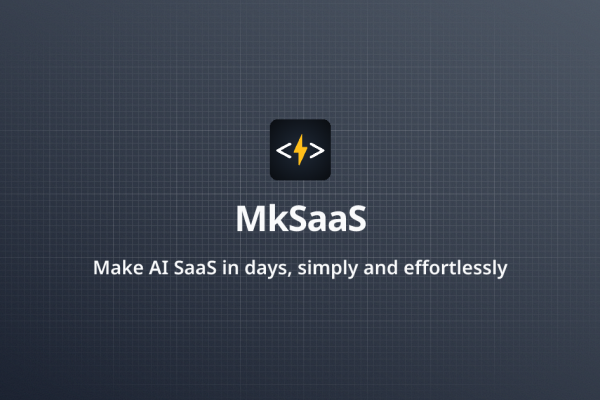 MkSaaS

Make AI SaaS in days, simply and effortlessly